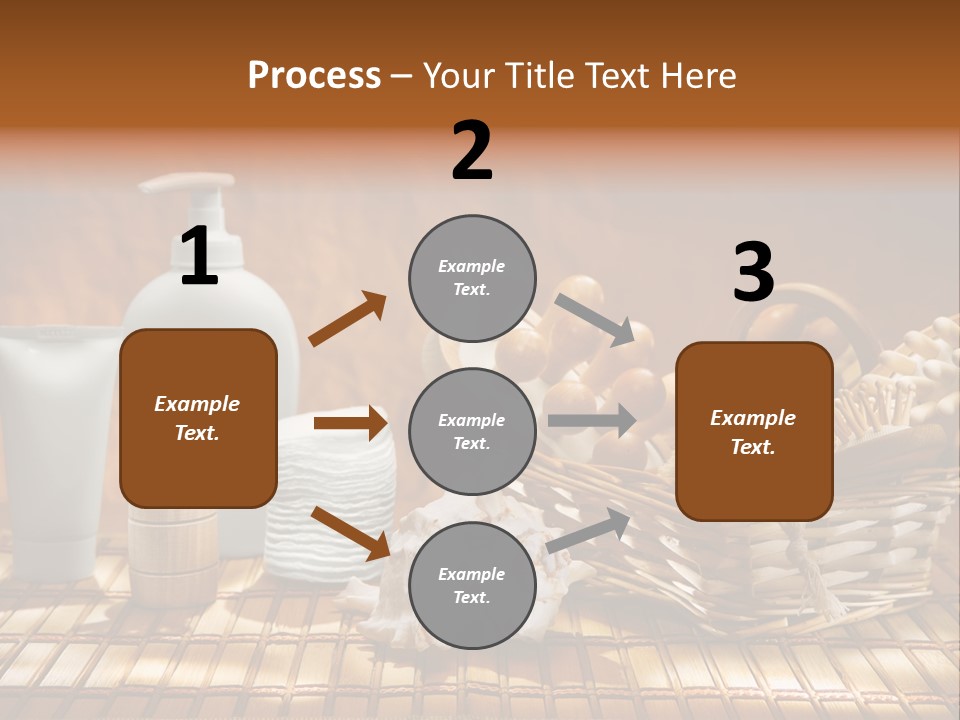 Process – Your Title Text Here

1

Example Text.

2

Example Text.

Example Text.

Example Text.

3

Example Text.